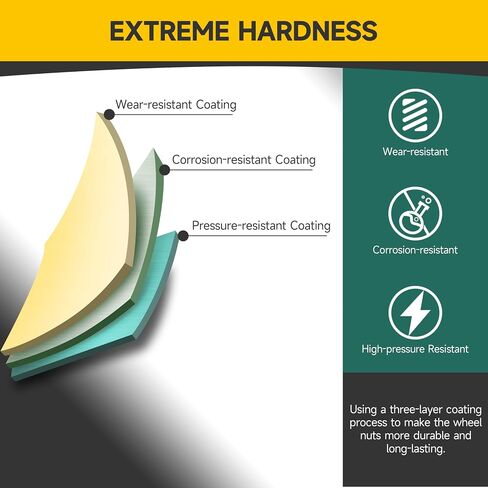 EXTREME HARDNESS

Wear-resistant Coating

Corrosion-resistant Coating

Pressure-resistant Coating

Wear-resistant

Corrosion-resistant

High-pressure Resistant

Using a three-layer coating process to make the wheel nuts more durable and long-lasting.